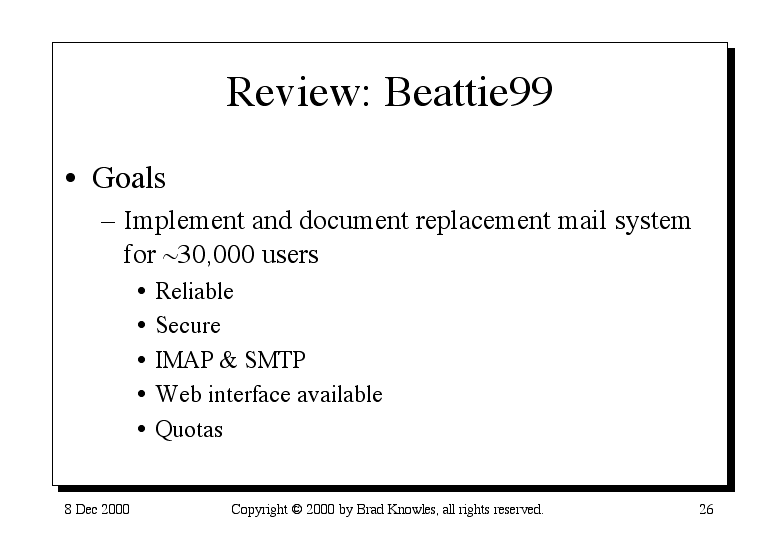 Review: Beattie99

• Goals
– Implement and document replacement mail system for ~30,000 users
• Reliable
• Secure
• IMAP & SMTP
• Web interface available
• Quotas

8 Dec 2000 Copyright © 2000 by Brad Knowles, all rights reserved. 26